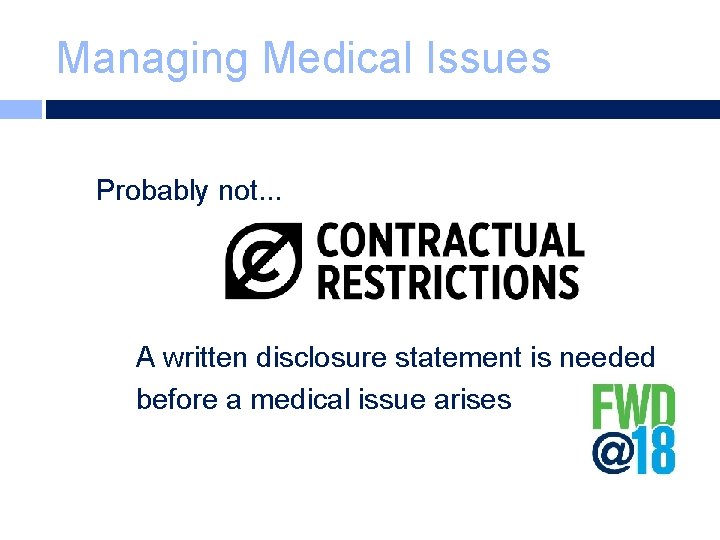 Managing Medical Issues

Probably not...

CONTRACTUAL RESTRICTIONS

A written disclosure statement is needed before a medical issue arises

FWD @18